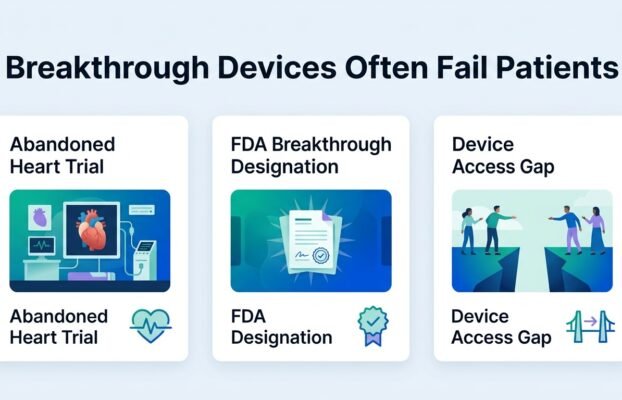 Breakthrough Devices Often Fail Patients

Abandoned Heart Trial

Abandoned Heart Trial

FDA Breakthrough Designation

FDA Designation

Device Access Gap

Device Access Gap